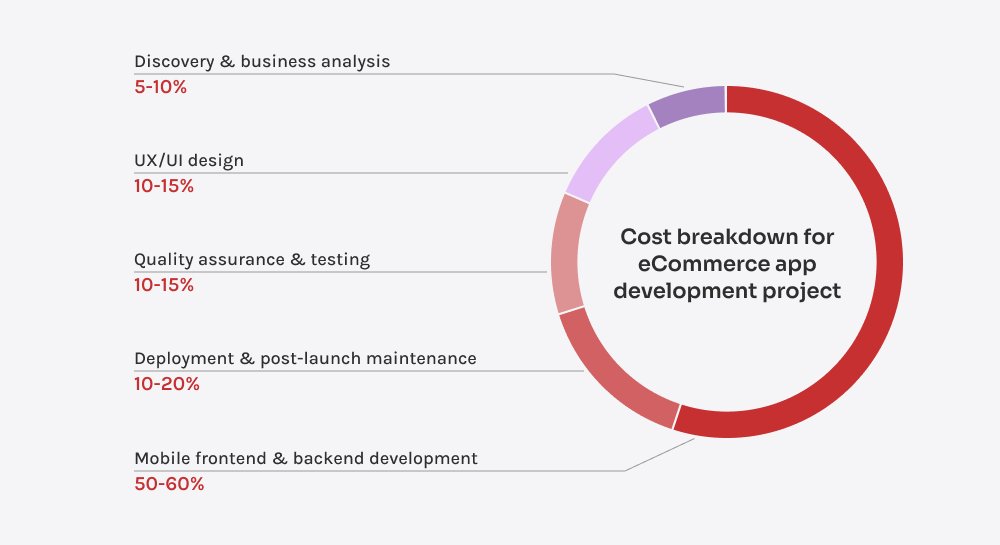 Discovery & business analysis
5-10%

UX/UI design
10-15%

Quality assurance & testing
10-15%

Deployment & post-launch maintenance
10-20%

Mobile frontend & backend development
50-60%

Cost breakdown for eCommerce app development project